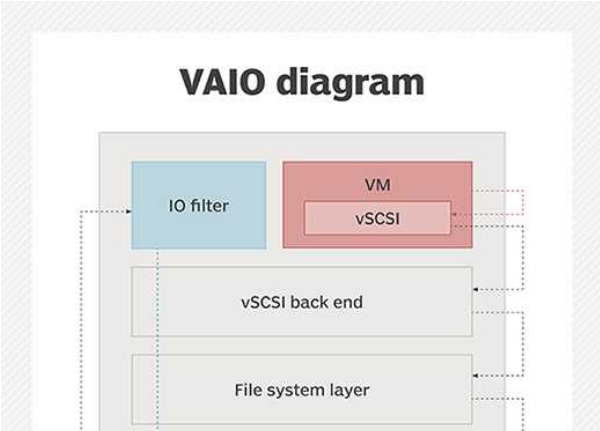 VAIO diagram

IO filter

VM

vSCSI

vSCSI back end

File system layer